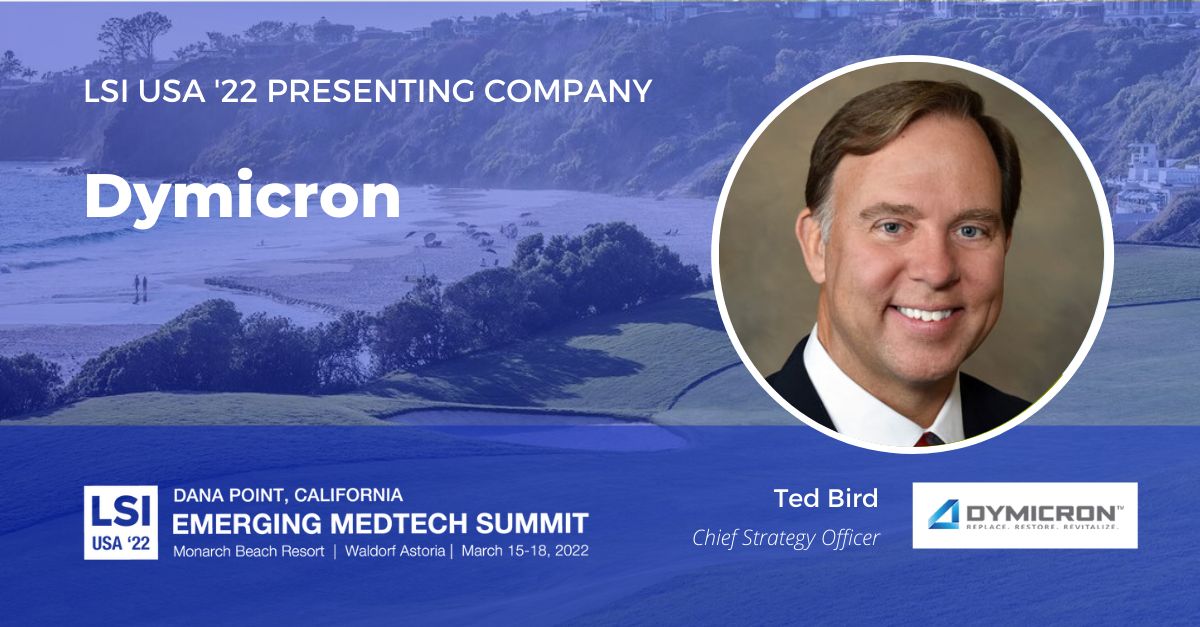 LSI USA '22 PRESENTING COMPANY

Dymicron

LSI USA '22

DANA POINT, CALIFORNIA
EMERGING MEDTECH SUMMIT
Monarch Beach Resort | Waldorf Astoria | March 15-18, 2022

Ted Bird
Chief Strategy Officer

DYMICRON™
REPLACE. RESTORE. REVITALIZE.